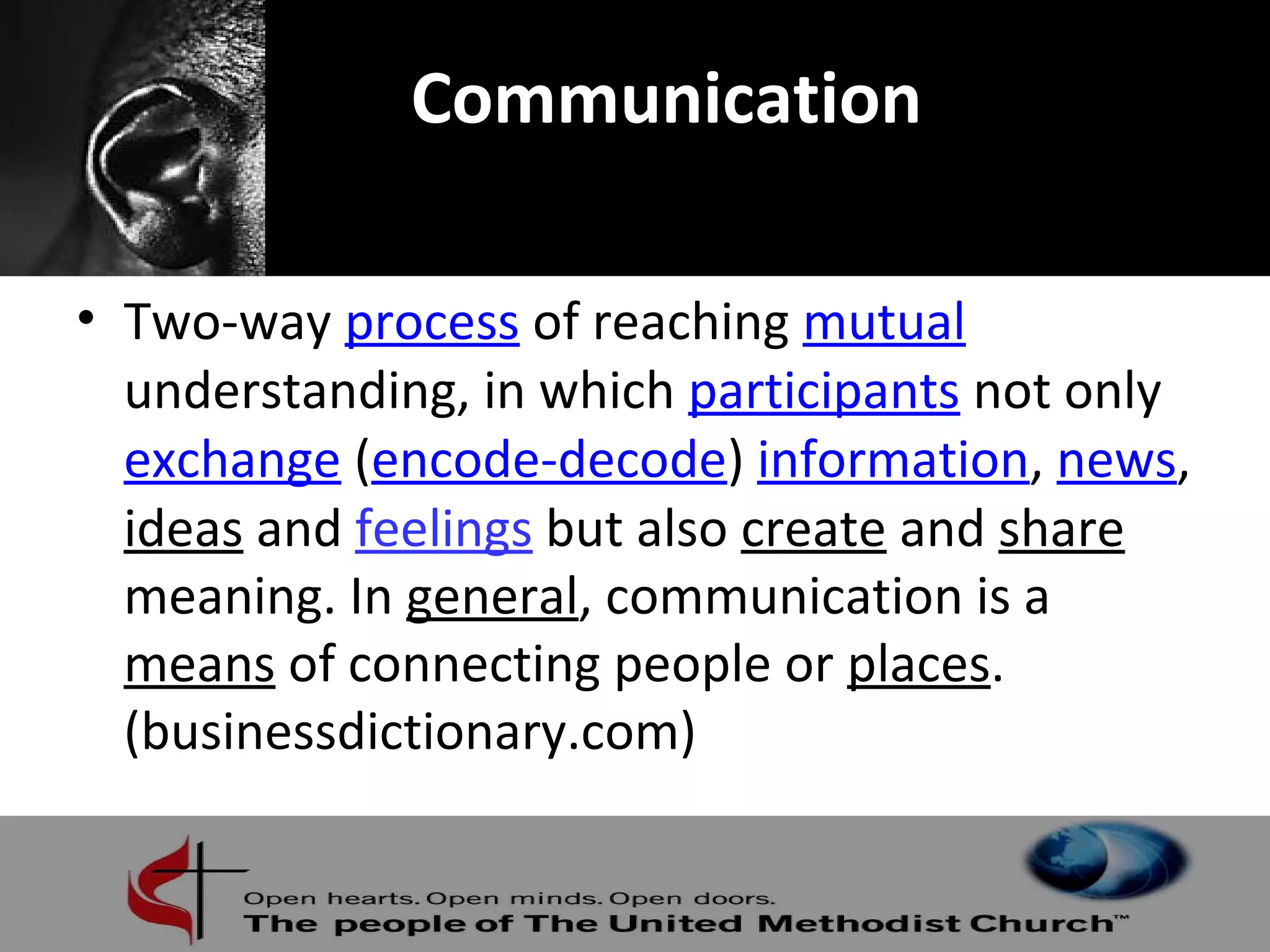 Communication

• Two-way process of reaching mutual understanding, in which participants not only exchange (encode-decode) information, news, ideas and feelings but also create and share meaning. In general, communication is a means of connecting people or places. (businessdictionary.com)

Open hearts. Open minds. Open doors.
The people of The United Methodist Church™